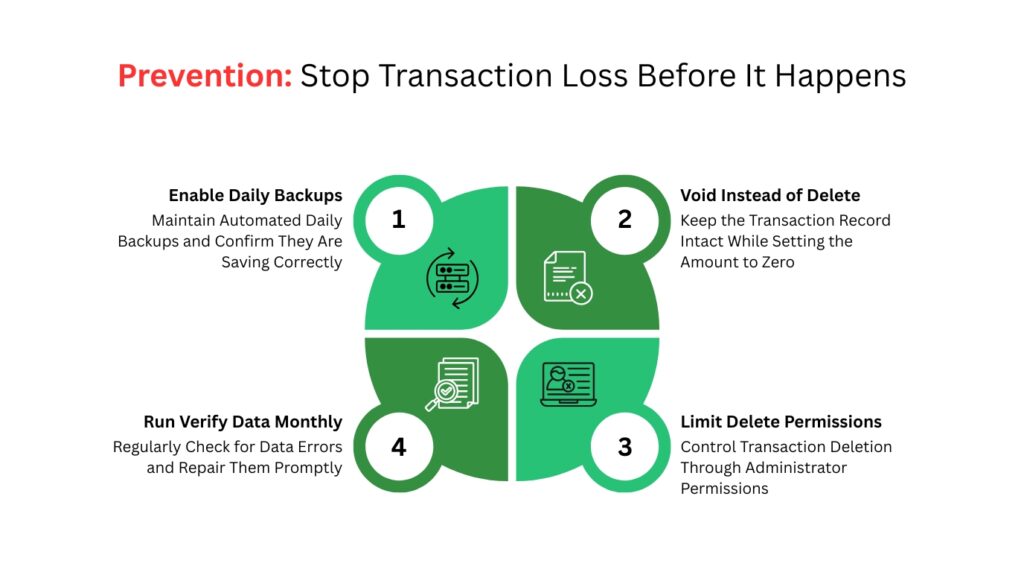 Prevention: Stop Transaction Loss Before It Happens

Enable Daily Backups
Maintain Automated Daily Backups and Confirm They Are Saving Correctly

1

2

Void Instead of Delete
Keep the Transaction Record Intact While Setting the Amount to Zero

Run Verify Data Monthly
Regularly Check for Data Errors and Repair Them Promptly

4

3

Limit Delete Permissions
Control Transaction Deletion Through Administrator Permissions